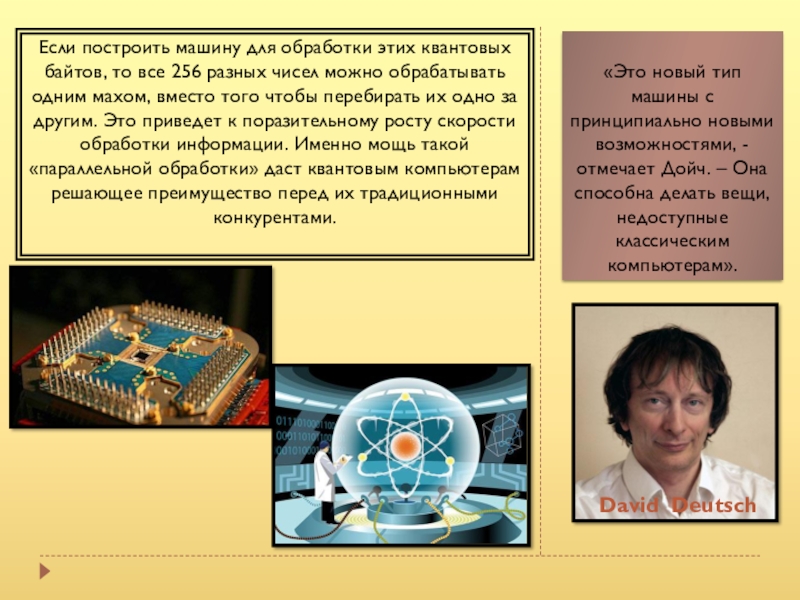 Если построить машину для обработки этих квантовых байтов, то все 256 разных чисел можно обрабатывать одним махом, вместо того чтобы перебирать их одно за другим. Это приведет к поразительному росту скорости обработки информации. Именно мощь такой «параллельной обработки» даст квантовым компьютерам решающее преимущество перед их традиционными конкурентами.

«Это новый тип машины с принципиально новыми возможностями, - отмечает Дойч. – Она способна делать вещи, недоступные классическим компьютерам».

David Deutsch